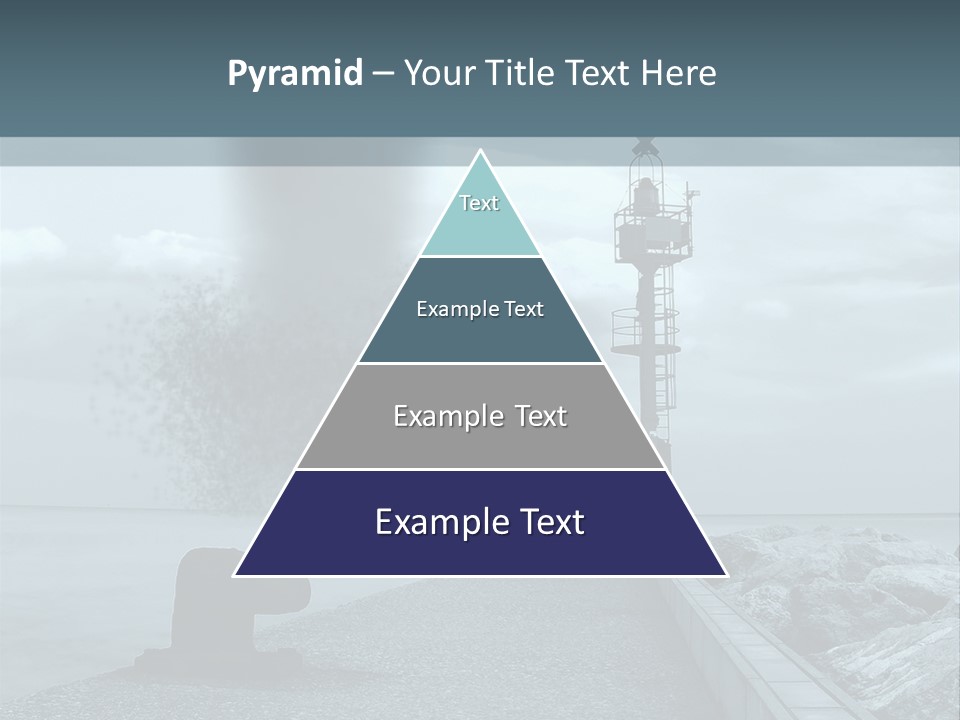 Pyramid – Your Title Text Here

Text

Example Text

Example Text

Example Text